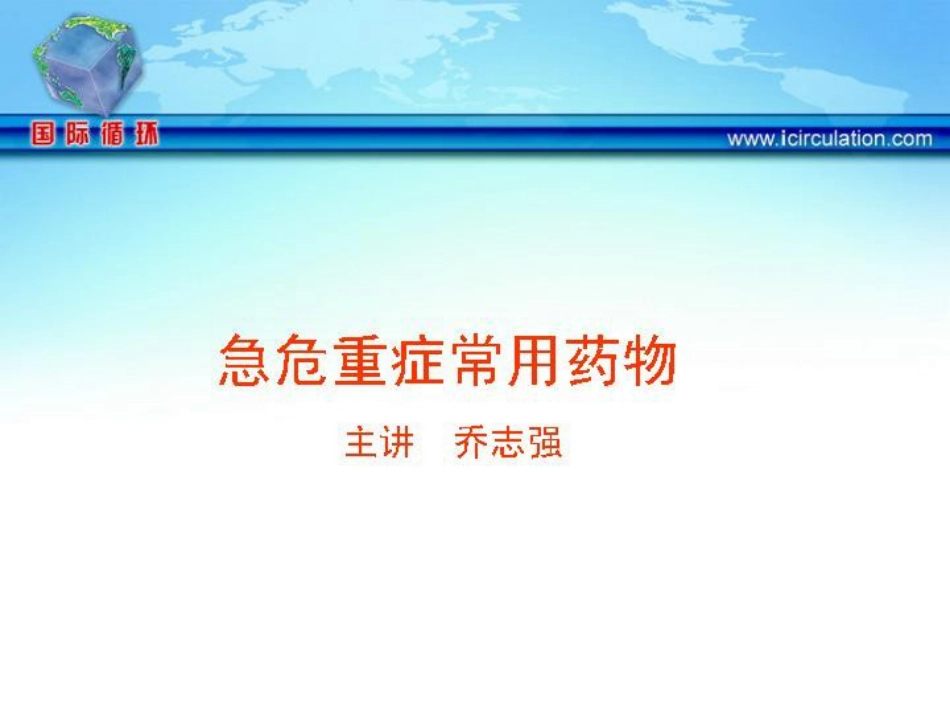 国际循环

www.icirculation.com

急危重症常用药物

主讲　乔志强